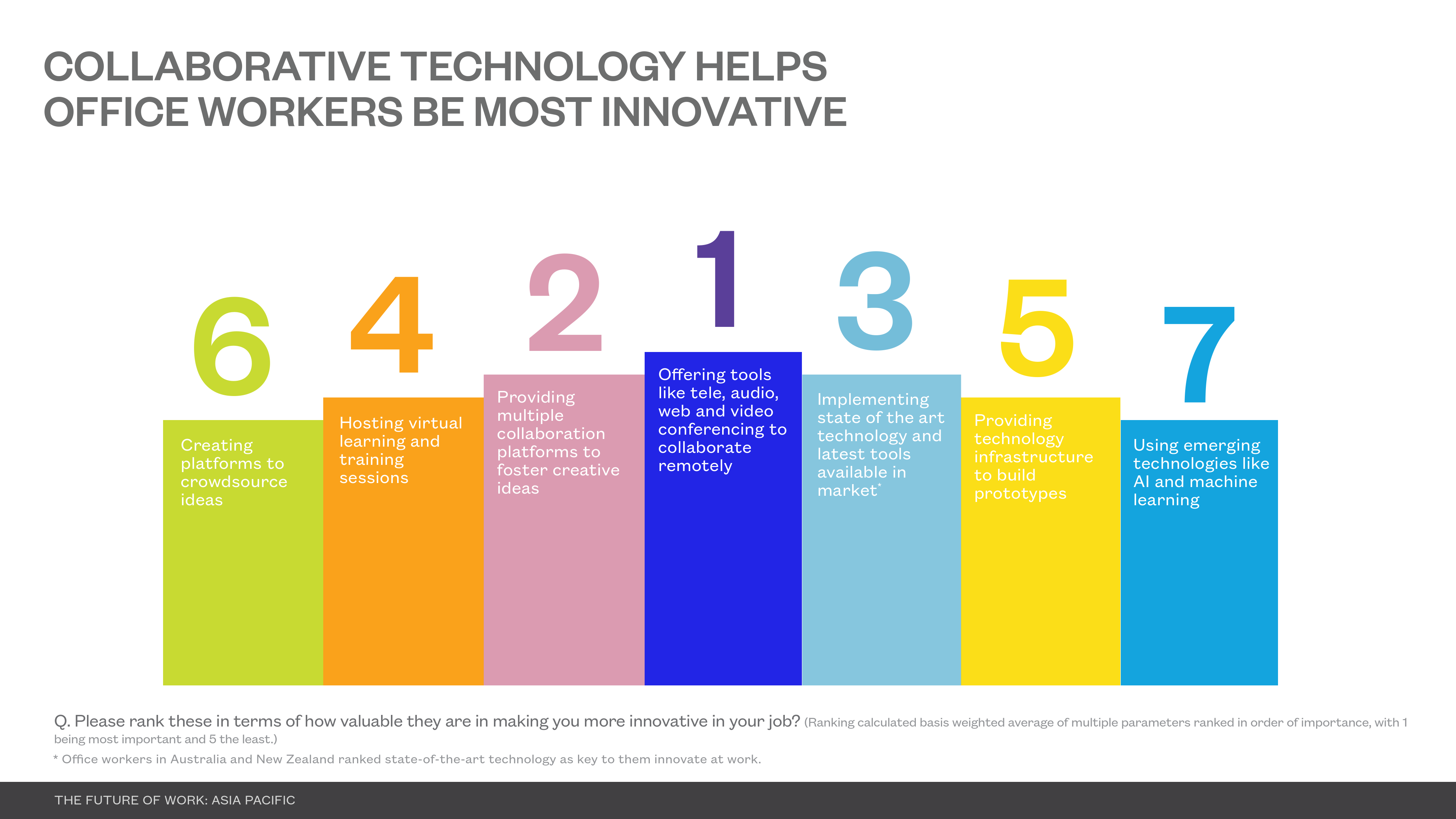 COLLABORATIVE TECHNOLOGY HELPS OFFICE WORKERS BE MOST INNOVATIVE

6
Creating platforms to crowdsource ideas

4
Hosting virtual learning and training sessions

2
Providing multiple collaboration platforms to foster creative ideas

1
Offering tools like tele, audio, web and video conferencing to collaborate remotely

3
Implementing state of the art technology and latest tools available in market*

5
Providing technology infrastructure to build prototypes

7
Using emerging technologies like AI and machine learning

Q. Please rank these in terms of how valuable they are in making you more innovative in your job? (Ranking calculated basis weighted average of multiple parameters ranked in order of importance, with 1 being most important and 5 the least.)

* Office workers in Australia and New Zealand ranked state-of-the-art technology as key to them innovate at work.

THE FUTURE OF WORK: ASIA PACIFIC